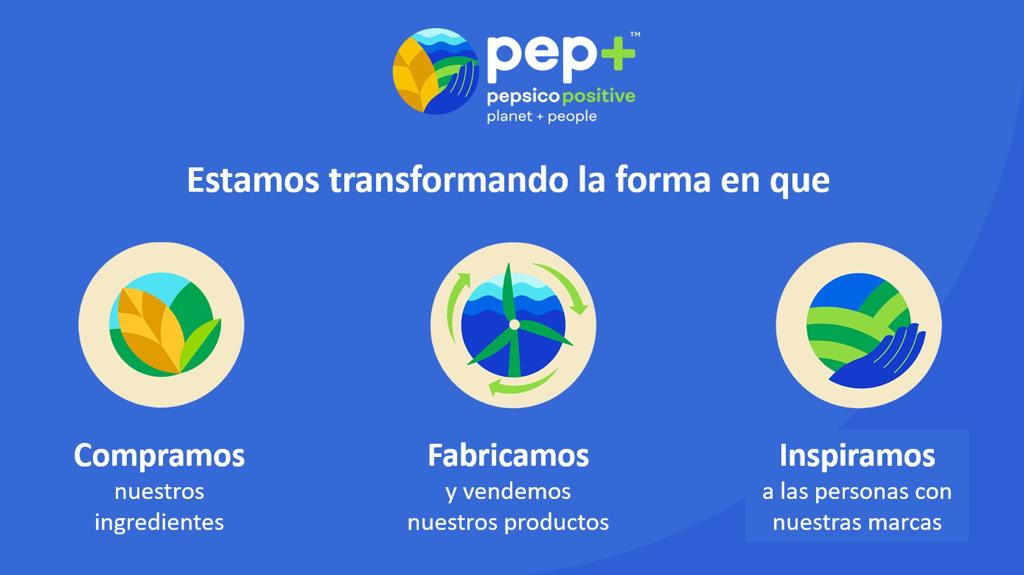 pep+™
pepsico positive
planet + people

Estamos transformando la forma en que

Compramos
nuestros ingredientes

Fabricamos
y vendemos nuestros productos

Inspiramos
a las personas con nuestras marcas